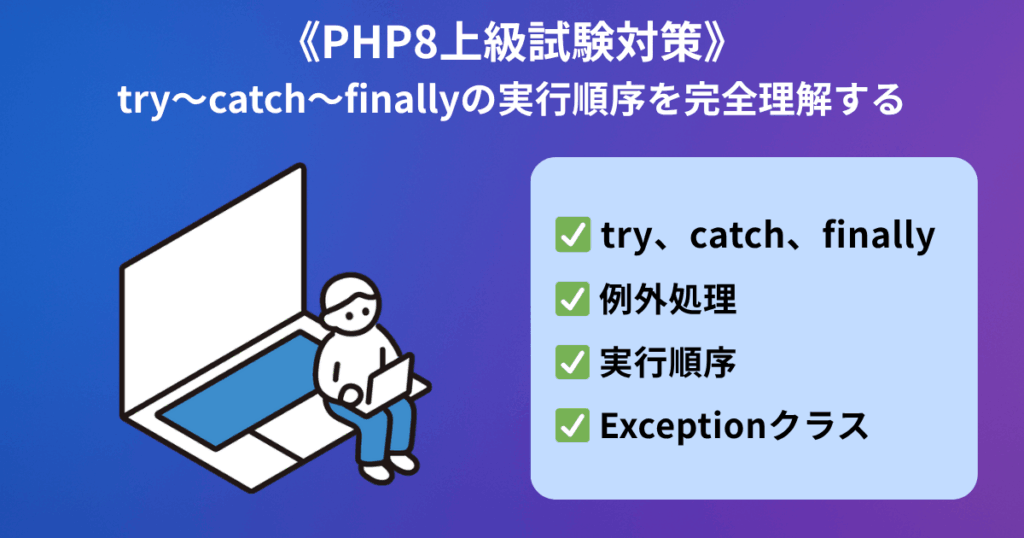 《PHP8上級試験対策》
try〜catch〜finallyの実行順序を完全理解する

✅ try、catch、finally
✅ 例外処理
✅ 実行順序
✅ Exceptionクラス